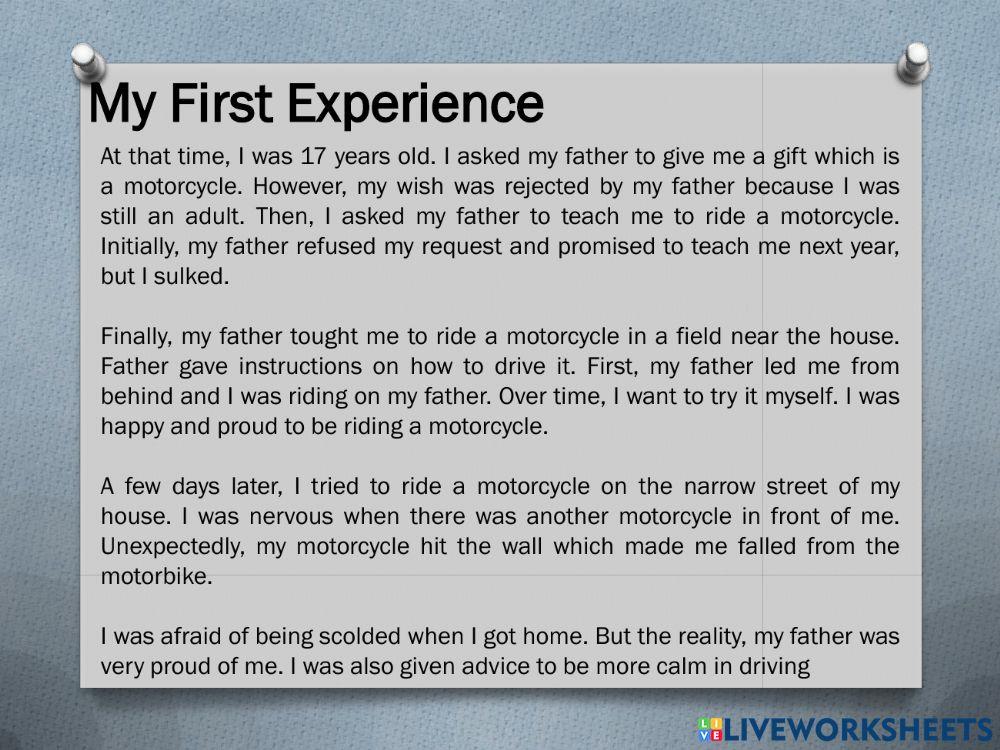 My First Experience

At that time, I was 17 years old. I asked my father to give me a gift which is a motorcycle. However, my wish was rejected by my father because I was still an adult. Then, I asked my father to teach me to ride a motorcycle. Initially, my father refused my request and promised to teach me next year, but I sulked.

Finally, my father tought me to ride a motorcycle in a field near the house. Father gave instructions on how to drive it. First, my father led me from behind and I was riding on my father. Over time, I want to try it myself. I was happy and proud to be riding a motorcycle.

A few days later, I tried to ride a motorcycle on the narrow street of my house. I was nervous when there was another motorcycle in front of me. Unexpectedly, my motorcycle hit the wall which made me falled from the motorbike.

I was afraid of being scolded when I got home. But the reality, my father was very proud of me. I was also given advice to be more calm in driving

LIVEWORKSHEETS